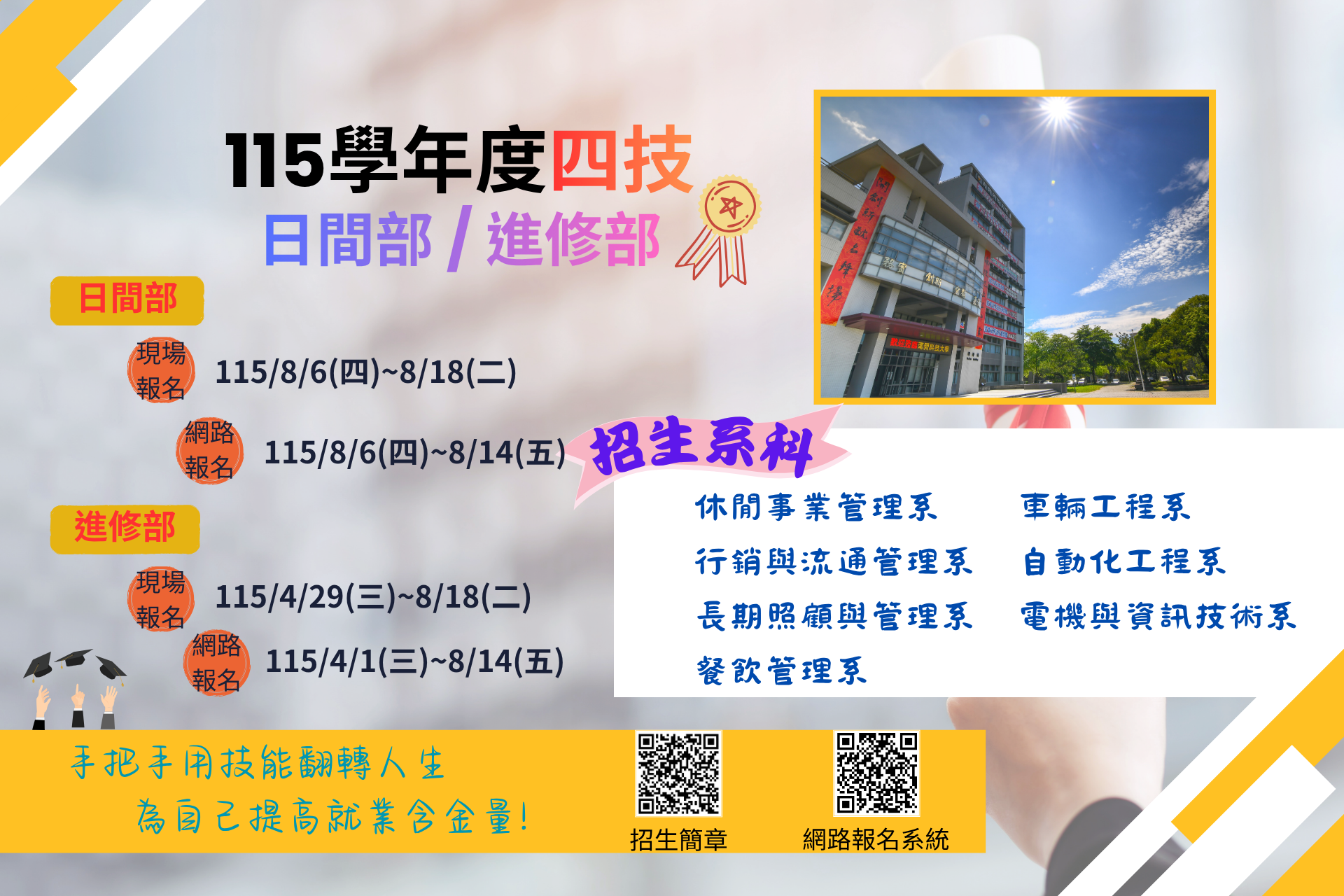 115學年度四技
日間部 / 進修部

日間部

現場報名 115/8/6(四)~8/18(二)

網路報名 115/8/6(四)~8/14(五)

進修部

現場報名 115/4/29(三)~8/18(二)

網路報名 115/4/1(三)~8/14(五)

招生系科

休閒事業管理系
行銷與流通管理系
長期照顧與管理系
餐飲管理系

車輛工程系
自動化工程系
電機與資訊技術系

手把手用技能翻轉人生
為自己提高就業含金量!

招生簡章

網路報名系統